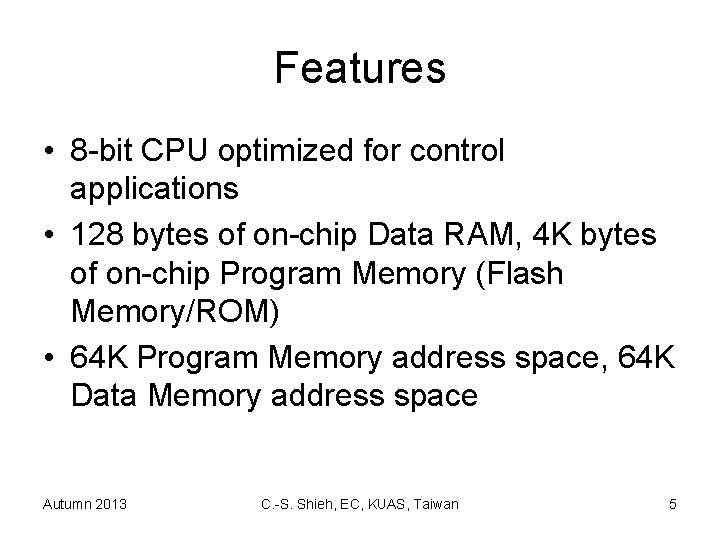 Features

• 8-bit CPU optimized for control applications

• 128 bytes of on-chip Data RAM, 4K bytes of on-chip Program Memory (Flash Memory/ROM)

• 64K Program Memory address space, 64K Data Memory address space

Autumn 2013

C.-S. Shieh, EC, KUAS, Taiwan

5